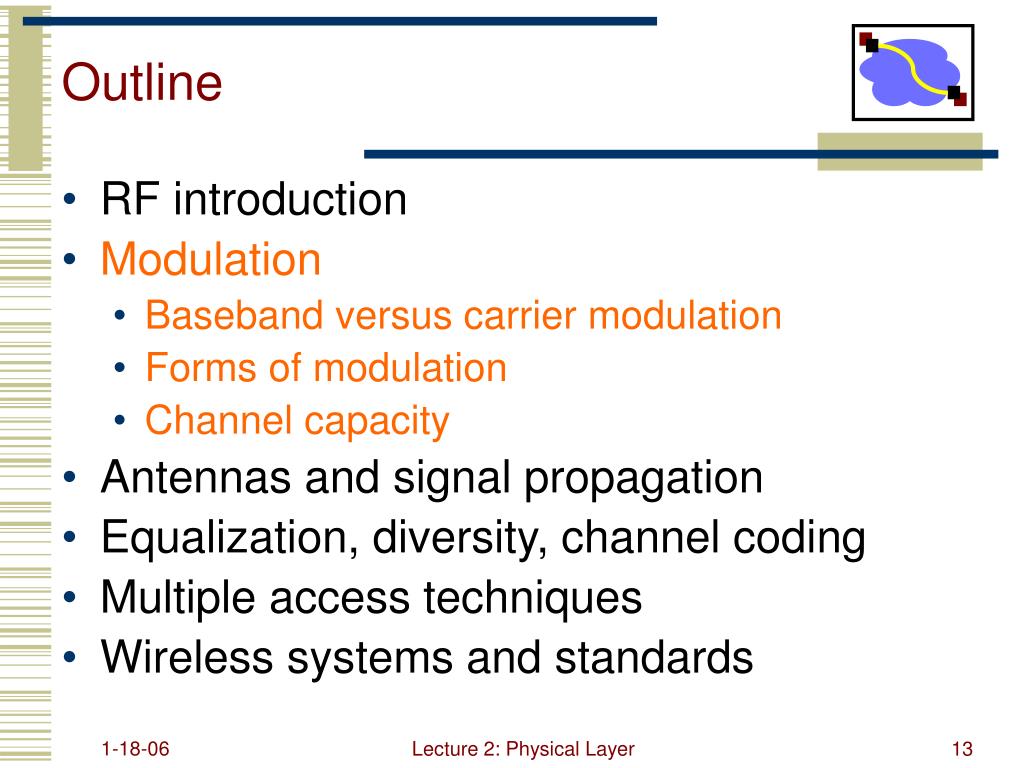 Outline

• RF introduction
• Modulation
  • Baseband versus carrier modulation
  • Forms of modulation
  • Channel capacity
• Antennas and signal propagation
• Equalization, diversity, channel coding
• Multiple access techniques
• Wireless systems and standards

1-18-06
Lecture 2: Physical Layer
13